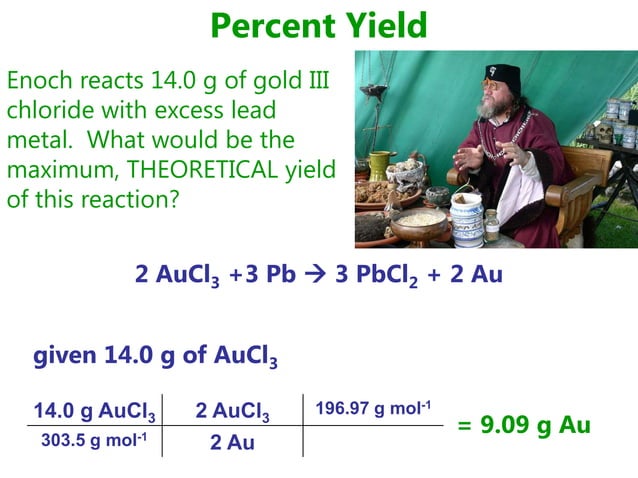 Percent Yield

Enoch reacts 14.0 g of gold III chloride with excess lead metal. What would be the maximum, THEORETICAL yield of this reaction?

$2\ AuCl_3 + 3\ Pb \rightarrow 3\ PbCl_2 + 2\ Au$

given 14.0 g of $AuCl_3$

| 14.0 g $AuCl_3$ | 2 $AuCl_3$ | 196.97 g $mol^{-1}$ |
|---|---|---|
| 303.5 g $mol^{-1}$ | 2 Au | |

= 9.09 g Au